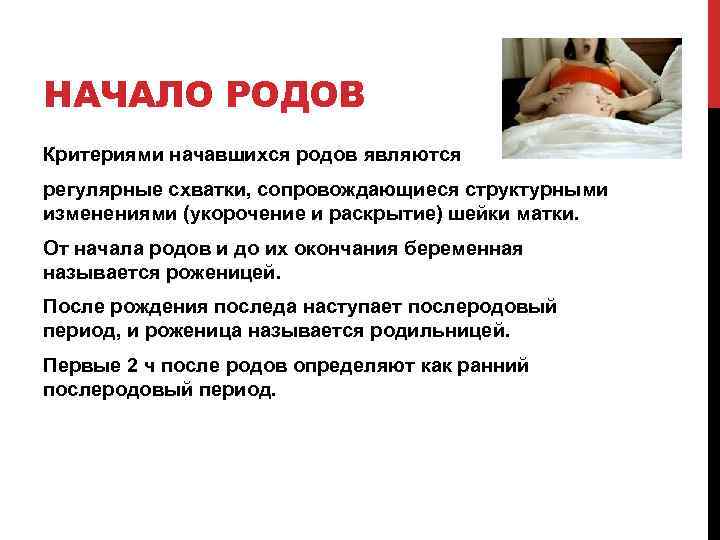 НАЧАЛО РОДОВ

Критериями начавшихся родов являются

регулярные схватки, сопровождающиеся структурными изменениями (укорочение и раскрытие) шейки матки.

От начала родов и до их окончания беременная называется роженицей.

После рождения последа наступает послеродовый период, и роженица называется родильницей.

Первые 2 ч после родов определяют как ранний послеродовый период.